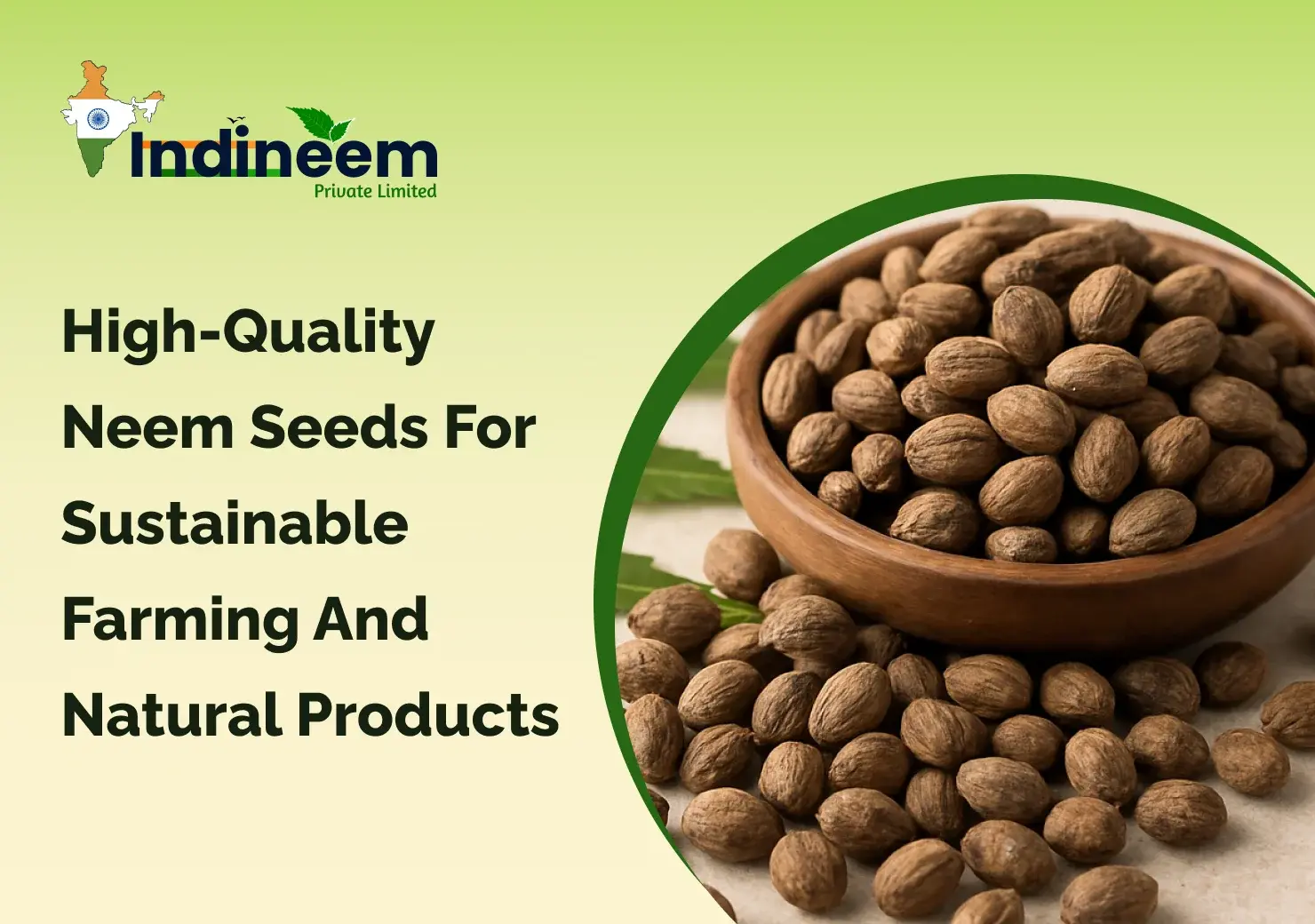 Indineem
Private Limited

High-Quality Neem Seeds For Sustainable Farming And Natural Products